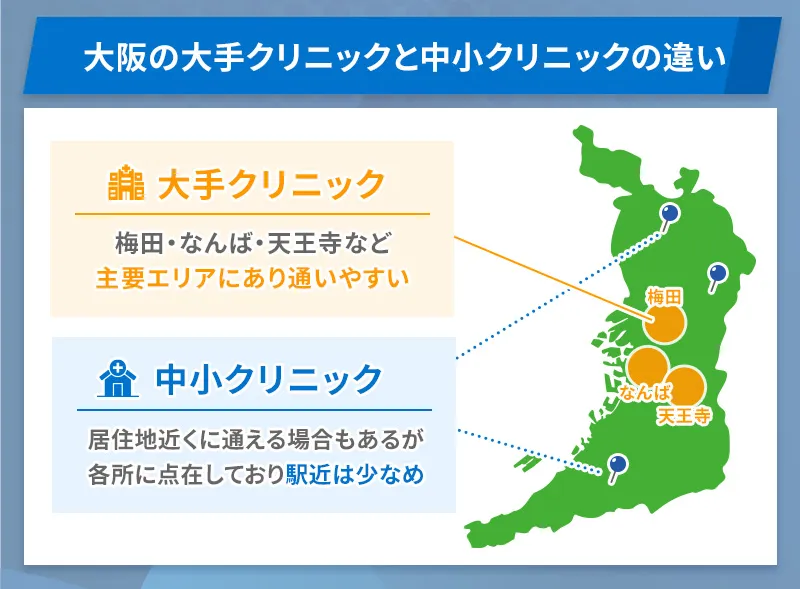 大阪の大手クリニックと中小クリニックの違い

大手クリニック

梅田・なんば・天王寺など
主要エリアにあり通いやすい

中小クリニック

居住地近くに通える場合もあるが
各所に点在しており駅近は少なめ

梅田
なんば
天王寺